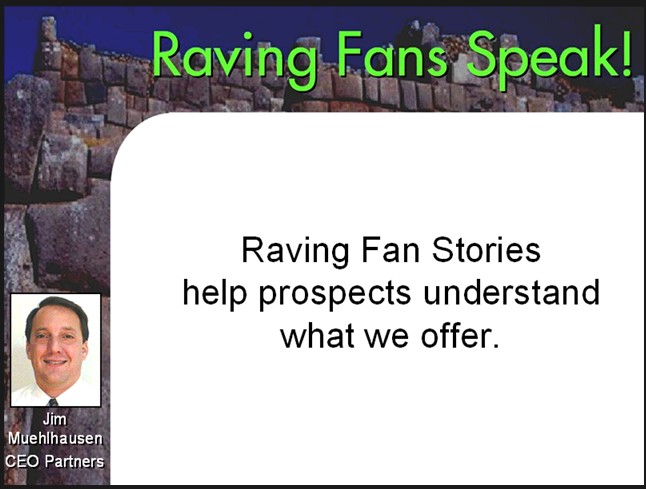 Raving Fans Speak!

Raving Fan Stories help prospects understand what we offer.

Jim Muehlhausen CEO Partners